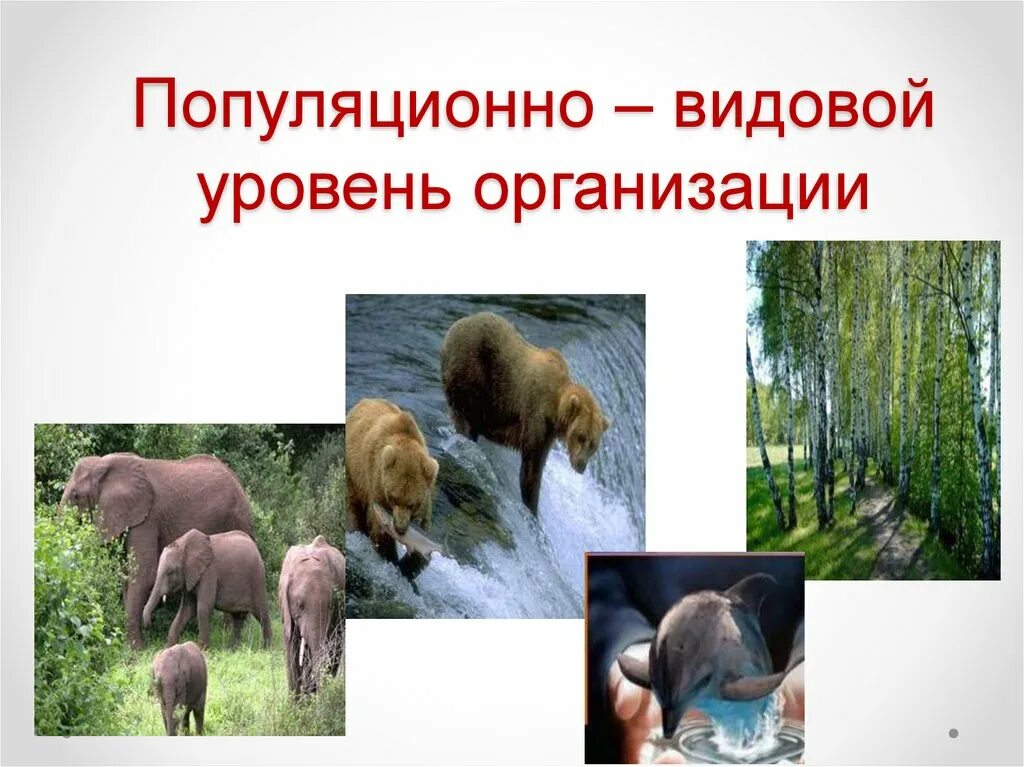 Популяционно – видовой уровень организации